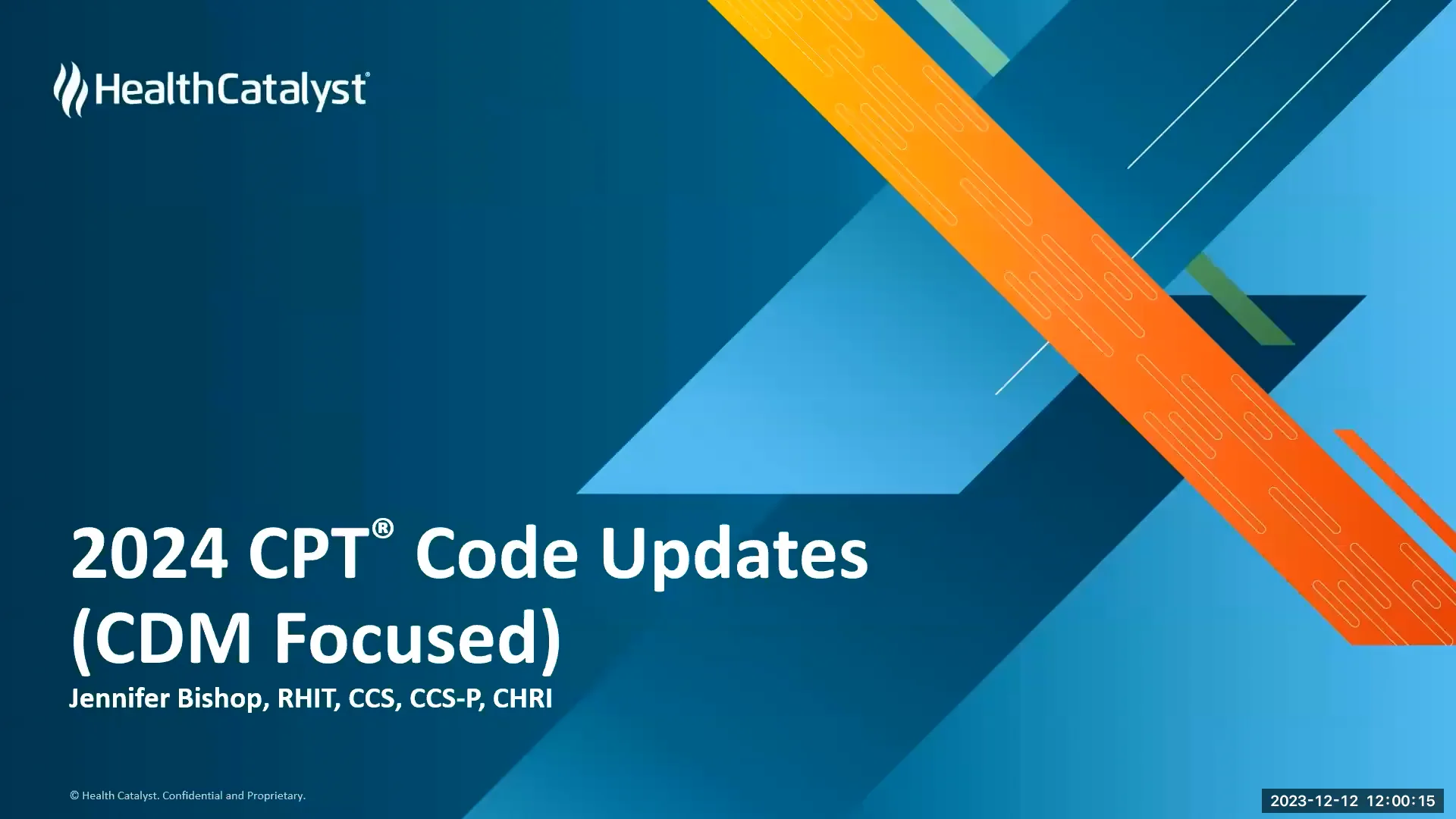 HealthCatalyst®

2024 CPT® Code Updates (CDM Focused)

Jennifer Bishop, RHIT, CCS, CCS-P, CHRI

© Health Catalyst. Confidential and Proprietary.

2023-12-12 12:00:15